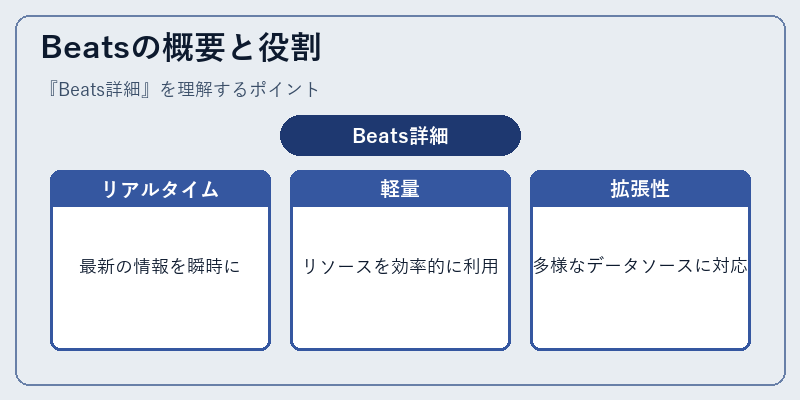 Beatsの概要と役割

『Beats詳細』を理解するポイント

Beats詳細

リアルタイム

最新の情報を瞬時に

軽量

リソースを効率的に利用

拡張性

多様なデータソースに対応